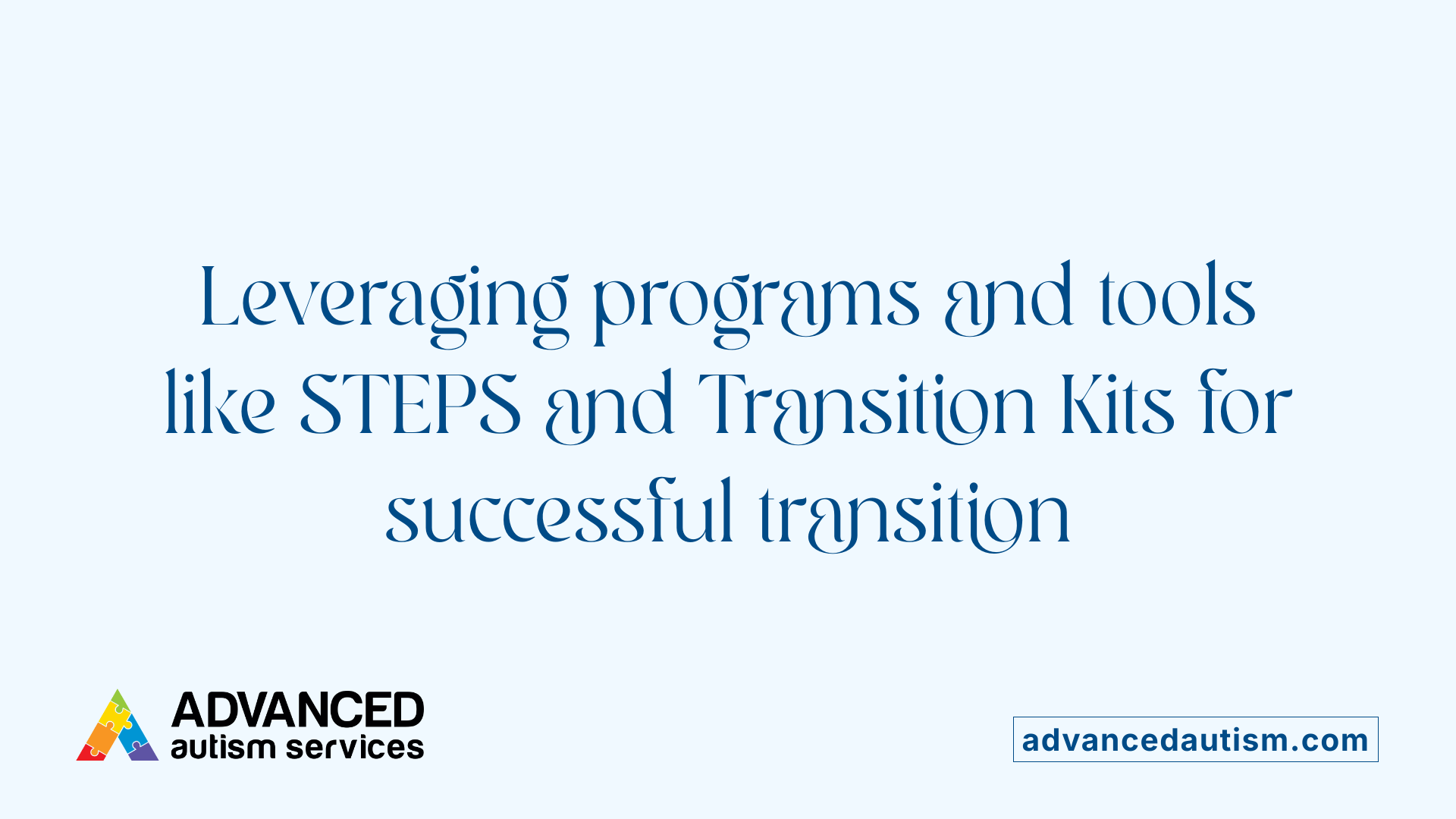 Leveraging programs and tools like STEPS and Transition Kits for successful transition

ADVANCED
autism services

advancedautism.com